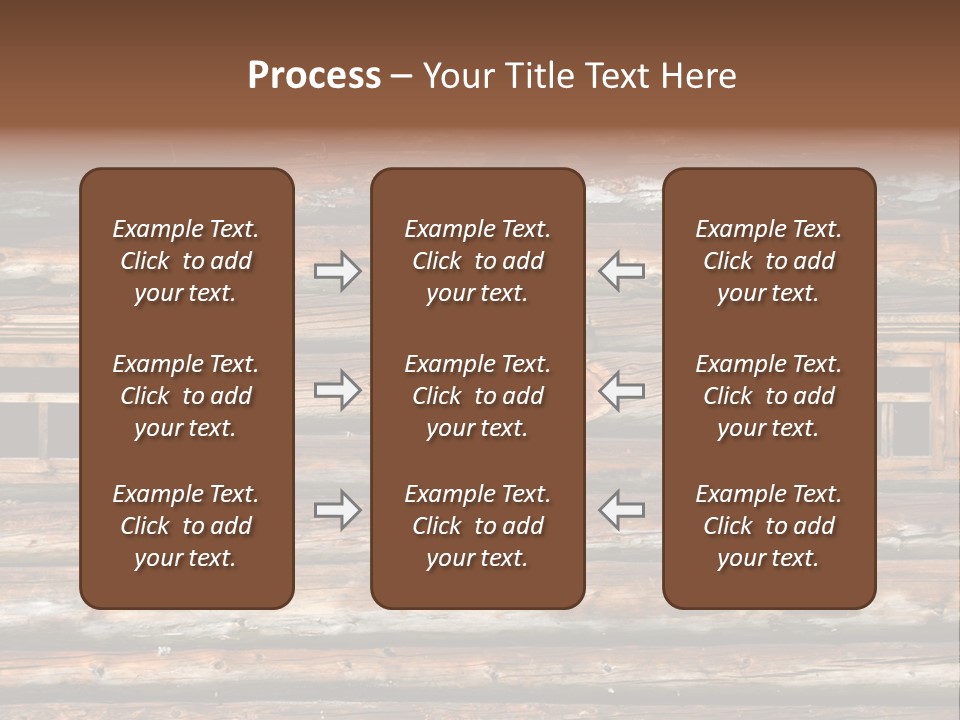 Process – Your Title Text Here

Example Text. Click to add your text.

Example Text. Click to add your text.

Example Text. Click to add your text.

Example Text. Click to add your text.

Example Text. Click to add your text.

Example Text. Click to add your text.

Example Text. Click to add your text.

Example Text. Click to add your text.

Example Text. Click to add your text.